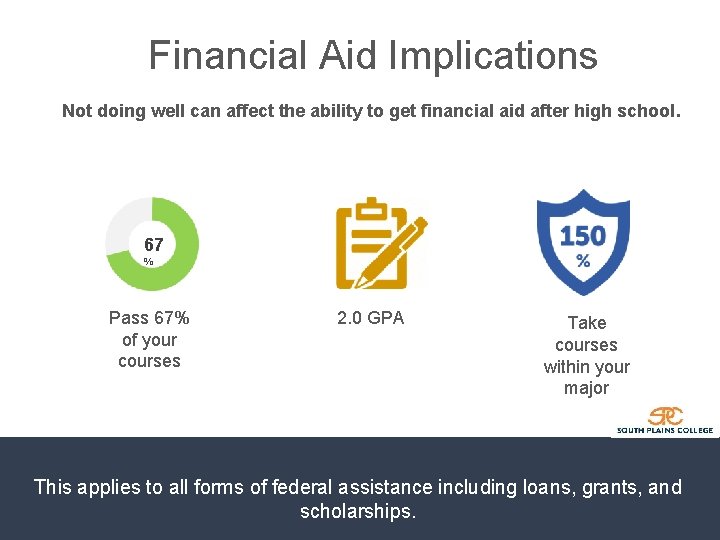 Financial Aid Implications

Not doing well can affect the ability to get financial aid after high school.

67 %

Pass 67% of your courses

2.0 GPA

150 %

Take courses within your major

SPC
SOUTH PLAINS COLLEGE

This applies to all forms of federal assistance including loans, grants, and scholarships.